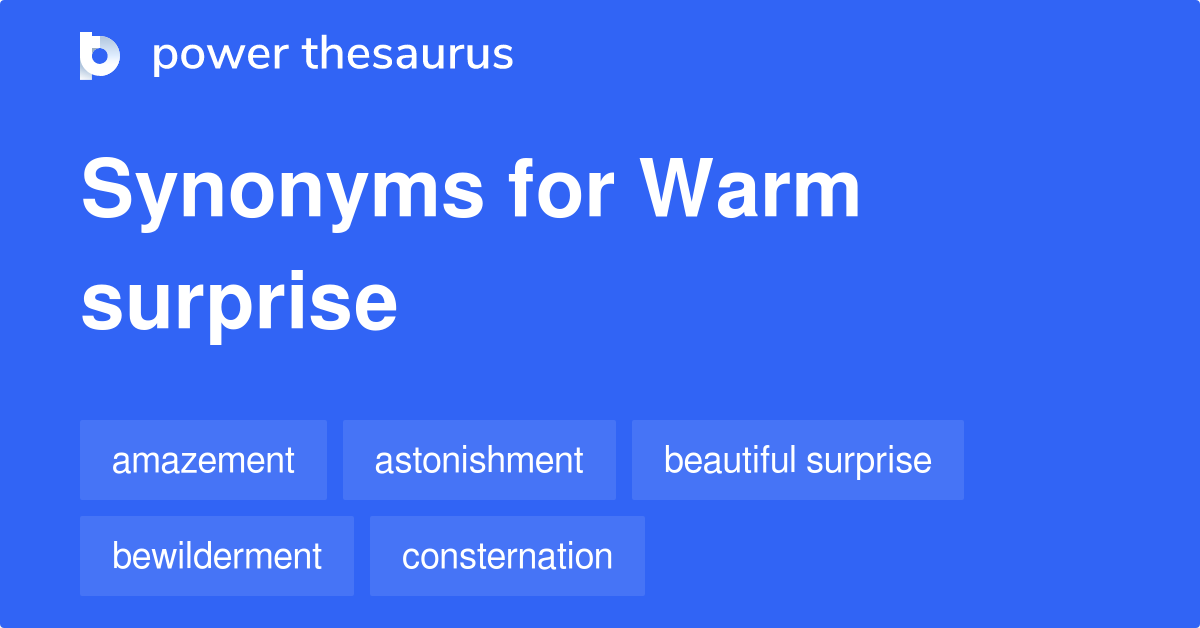 power thesaurus

Synonyms for Warm surprise

amazement

astonishment

beautiful surprise

bewilderment

consternation